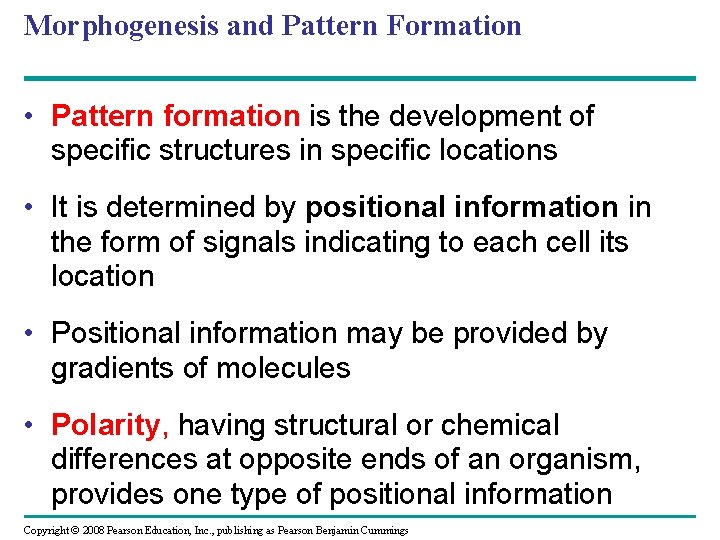 Morphogenesis and Pattern Formation

• Pattern formation is the development of specific structures in specific locations

• It is determined by positional information in the form of signals indicating to each cell its location

• Positional information may be provided by gradients of molecules

• Polarity, having structural or chemical differences at opposite ends of an organism, provides one type of positional information

Copyright © 2008 Pearson Education, Inc., publishing as Pearson Benjamin Cummings